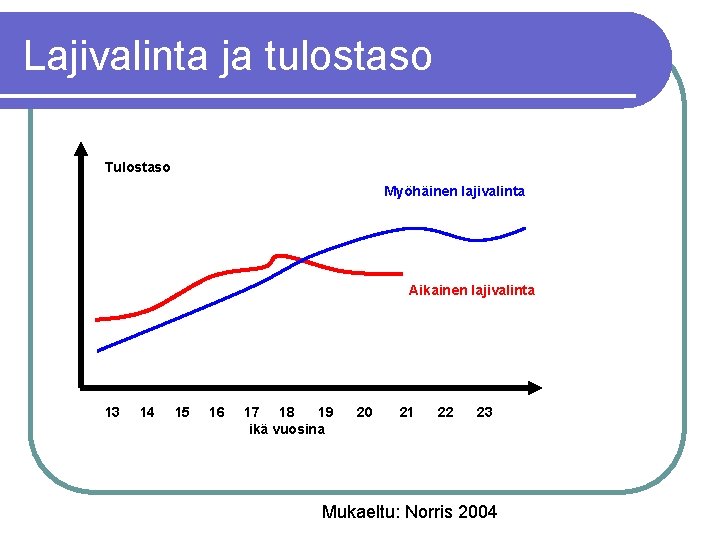 Lajivalinta ja tulostaso

Tulostaso

Myöhäinen lajivalinta

Aikainen lajivalinta

13 14 15 16 17 18 19 20 21 22 23

ikä vuosina

Mukaeltu: Norris 2004